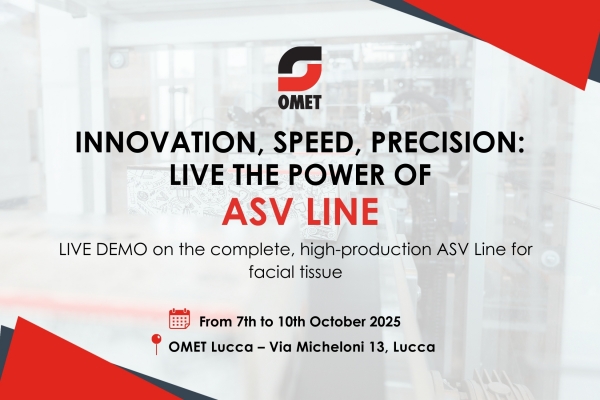 OMET

INNOVATION, SPEED, PRECISION: LIVE THE POWER OF
ASV LINE

LIVE DEMO on the complete, high-production ASV Line for facial tissue

From 7th to 10th October 2025
OMET Lucca – Via Micheloni 13, Lucca